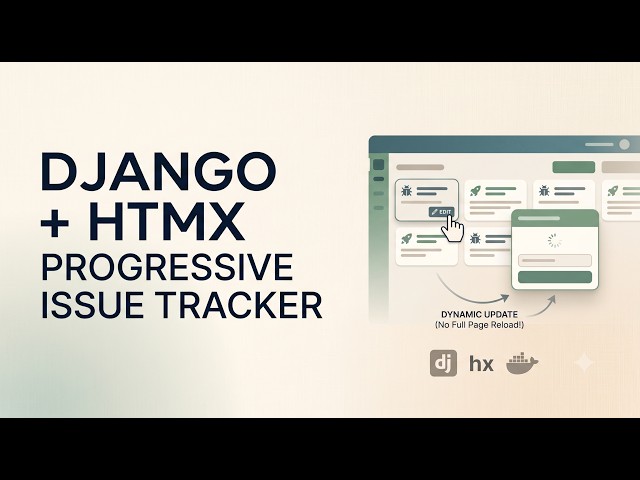 DJANGO
+ HTMX
PROGRESSIVE
ISSUE TRACKER

EDIT

DYNAMIC UPDATE
(No Full Page Reload!)

dj hx